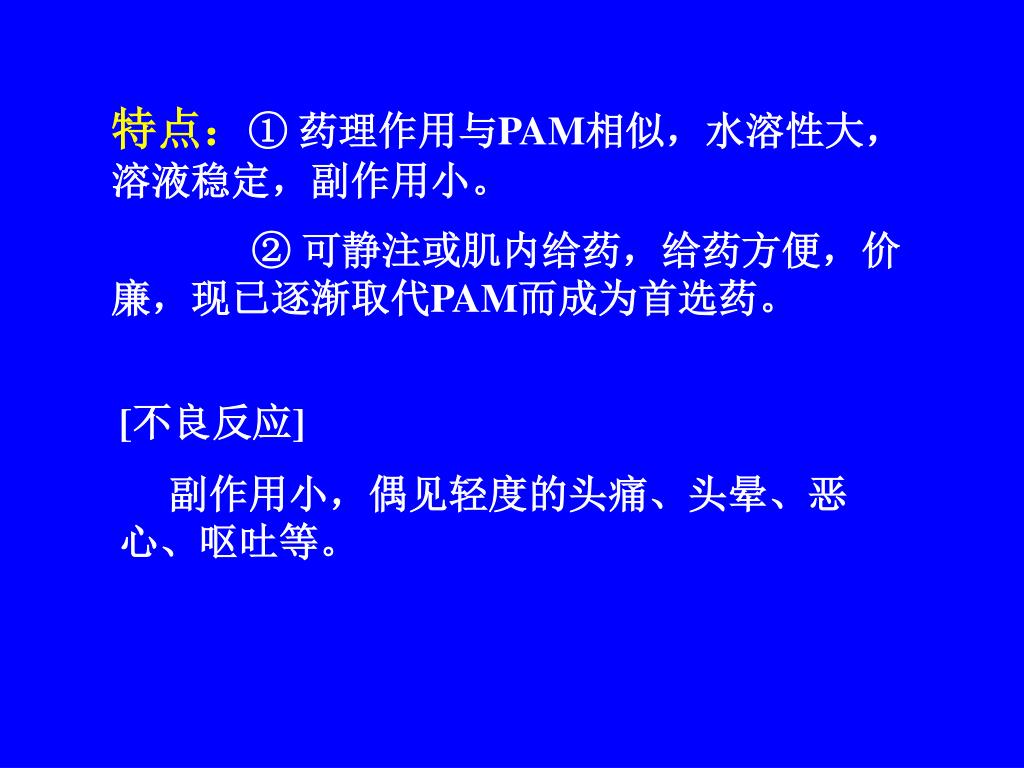 特点：① 药理作用与PAM相似，水溶性大，溶液稳定，副作用小。

② 可静注或肌内给药，给药方便，价廉，现已逐渐取代PAM而成为首选药。

[不良反应]

副作用小，偶见轻度的头痛、头晕、恶心、呕吐等。